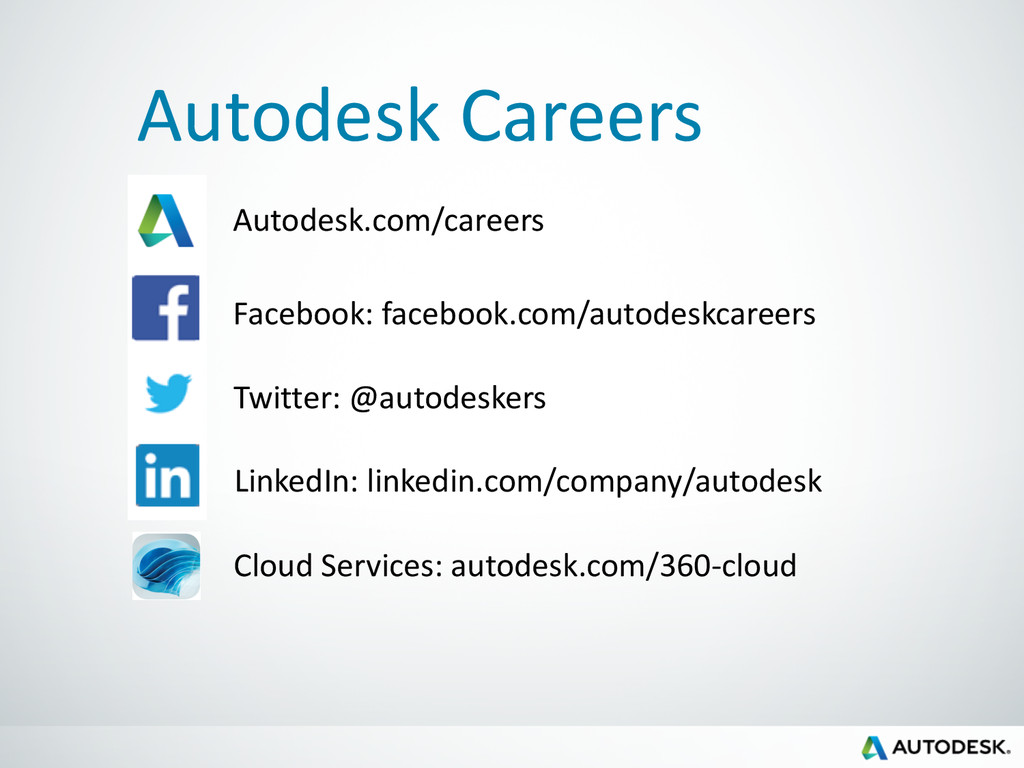 Autodesk Careers

Autodesk.com/careers

Facebook: facebook.com/autodeskcareers

Twitter: @autodeskers

LinkedIn: linkedin.com/company/autodesk

Cloud Services: autodesk.com/360-cloud

AUTODESK.